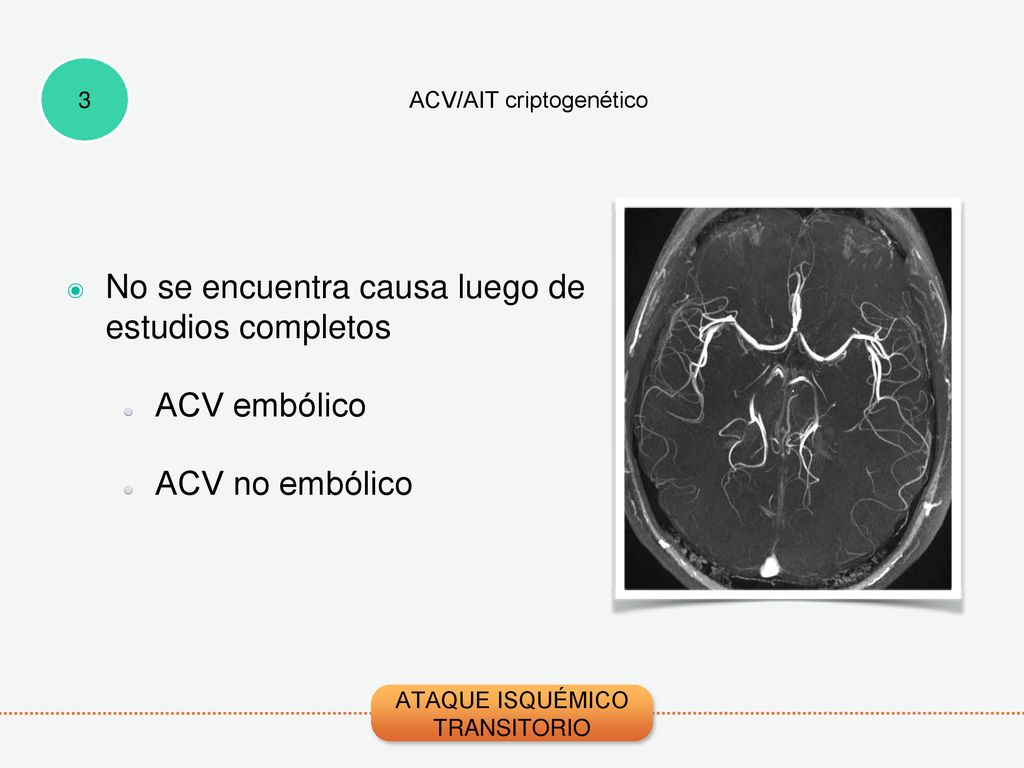 3

ACV/AIT criptogenético

No se encuentra causa luego de estudios completos

ACV embólico

ACV no embólico

ATAQUE ISQUÉMICO TRANSITORIO